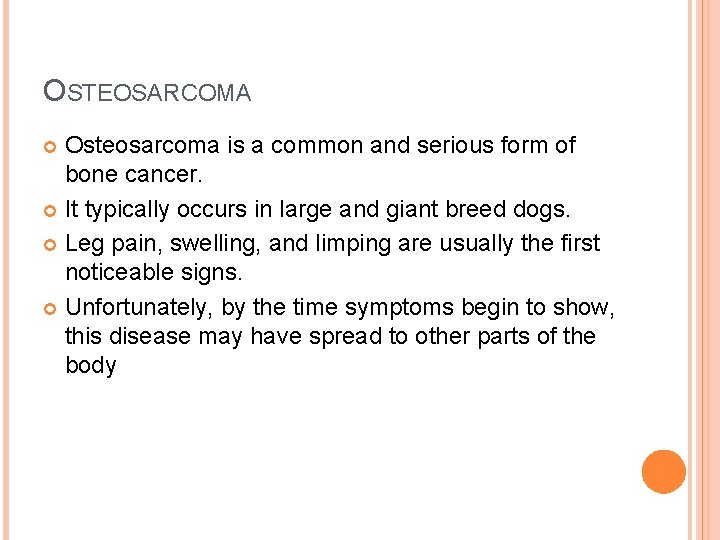 OSTEOSARCOMA

Osteosarcoma is a common and serious form of bone cancer.

It typically occurs in large and giant breed dogs.

Leg pain, swelling, and limping are usually the first noticeable signs.

Unfortunately, by the time symptoms begin to show, this disease may have spread to other parts of the body